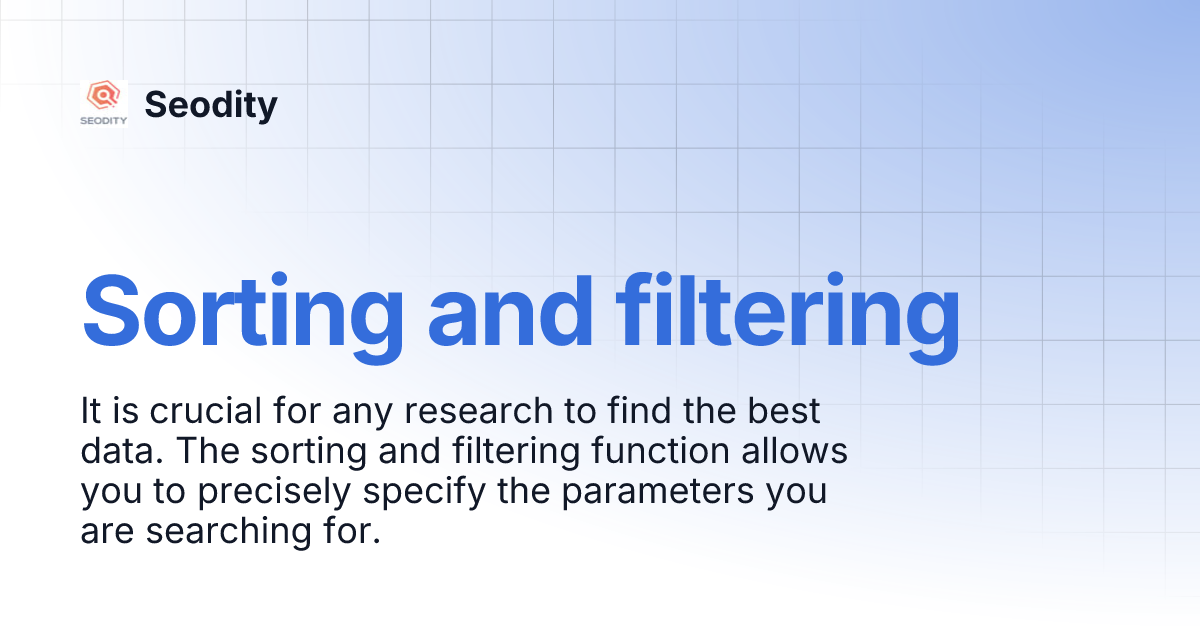 SEODITY
Seodity

Sorting and filtering

It is crucial for any research to find the best data. The sorting and filtering function allows you to precisely specify the parameters you are searching for.